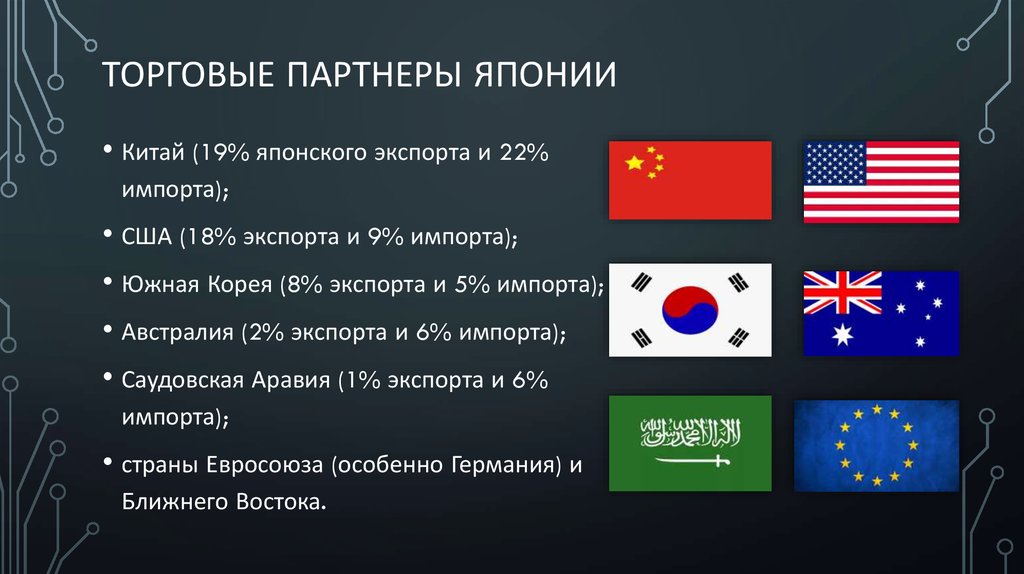 ТОРГОВЫЕ ПАРТНЕРЫ ЯПОНИИ

• Китай (19% японского экспорта и 22% импорта);

• США (18% экспорта и 9% импорта);

• Южная Корея (8% экспорта и 5% импорта);

• Австралия (2% экспорта и 6% импорта);

• Саудовская Аравия (1% экспорта и 6% импорта);

• страны Евросоюза (особенно Германия) и Ближнего Востока.

لا إله إلا الله محمد رسول الله